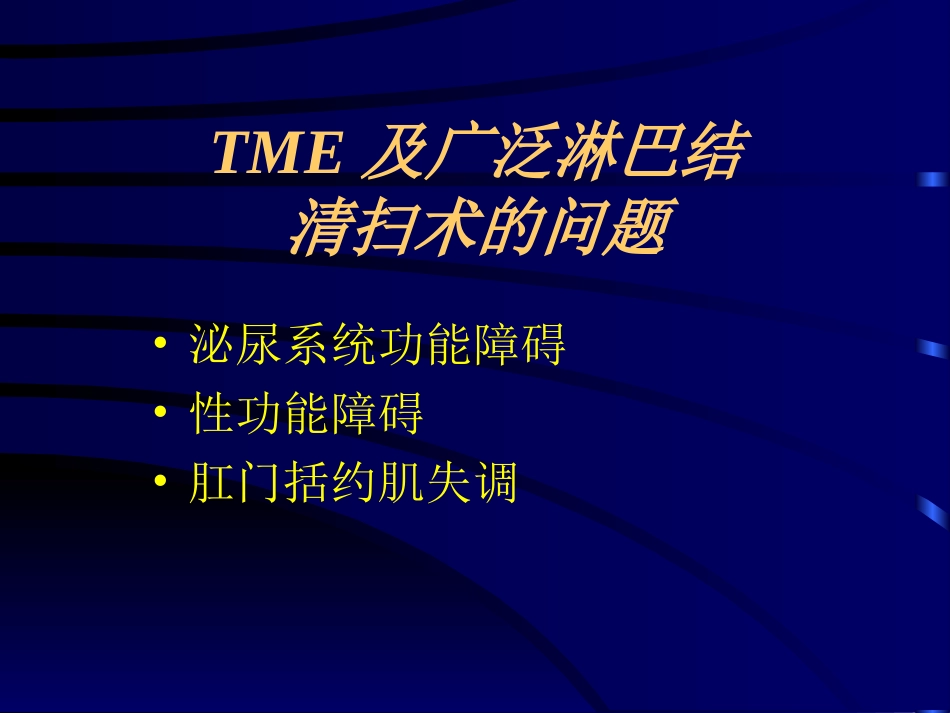 TME及广泛淋巴结
清扫术的问题

• 泌尿系统功能障碍
• 性功能障碍
• 肛门括约肌失调